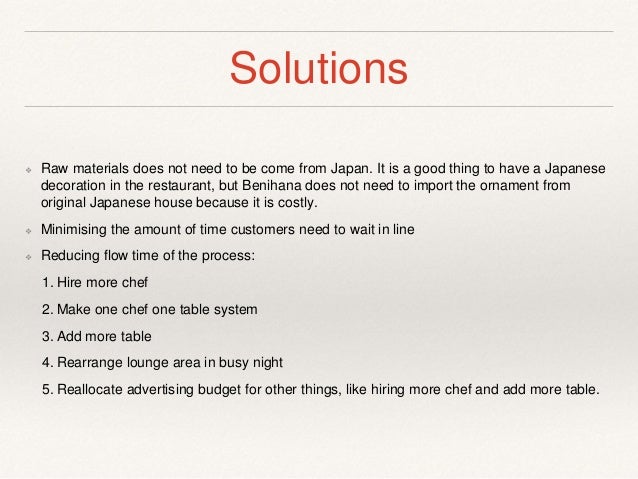 Solutions

❖ Raw materials does not need to be come from Japan. It is a good thing to have a Japanese decoration in the restaurant, but Benihana does not need to import the ornament from original Japanese house because it is costly.

❖ Minimising the amount of time customers need to wait in line

❖ Reducing flow time of the process:

1. Hire more chef

2. Make one chef one table system

3. Add more table

4. Rearrange lounge area in busy night

5. Reallocate advertising budget for other things, like hiring more chef and add more table.